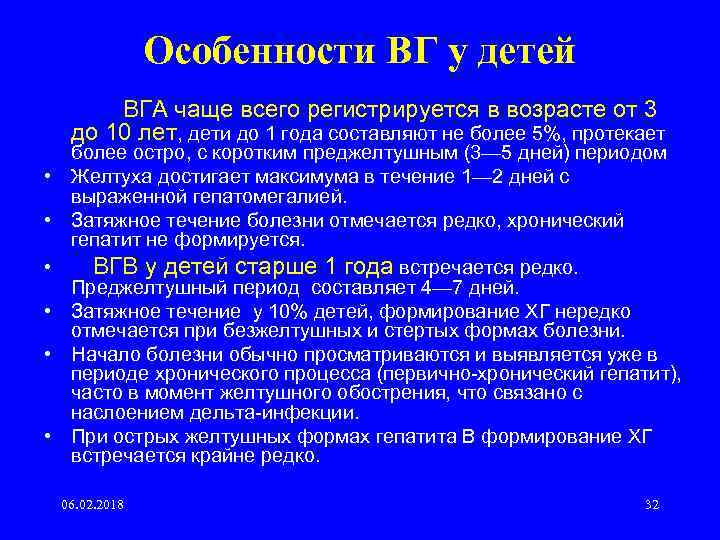 Особенности ВГ у детей

ВГА чаще всего регистрируется в возрасте от 3 до 10 лет, дети до 1 года составляют не более 5%, протекает более остро, с коротким преджелтушным (3—5 дней) периодом

• Желтуха достигает максимума в течение 1—2 дней с выраженной гепатомегалией.
• Затяжное течение болезни отмечается редко, хронический гепатит не формируется.
• ВГВ у детей старше 1 года встречается редко. Преджелтушный период составляет 4—7 дней.
• Затяжное течение у 10% детей, формирование ХГ нередко отмечается при безжелтушных и стертых формах болезни.
• Начало болезни обычно просматриваются и выявляется уже в периоде хронического процесса (первично-хронический гепатит), часто в момент желтушного обострения, что связано с наслоением дельта-инфекции.
• При острых желтушных формах гепатита В формирование ХГ встречается крайне редко.

06.02.2018

32